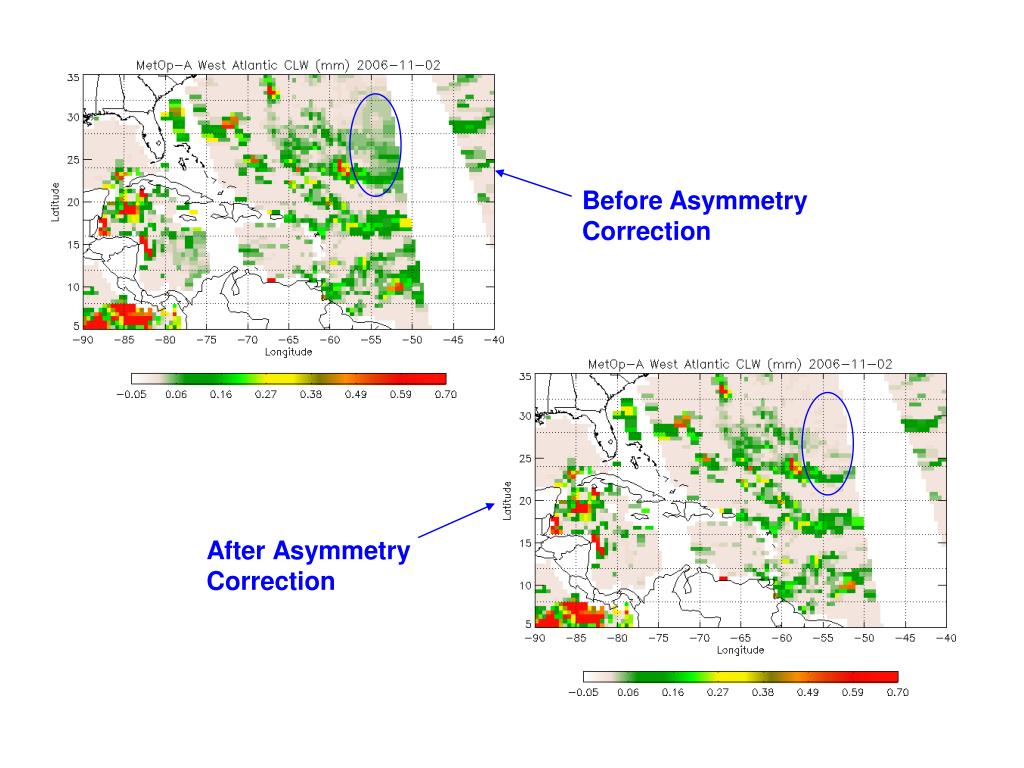 MetOp-A West Atlantic CLW (mm) 2006-11-02

35
30
25
20
15
10
5
Latitude

-90 -85 -80 -75 -70 -65 -60 -55 -50 -45 -40
Longitude

-0.05 0.06 0.16 0.27 0.38 0.49 0.59 0.70

Before Asymmetry Correction

MetOp-A West Atlantic CLW (mm) 2006-11-02

35
30
25
20
15
10
5
Latitude

-90 -85 -80 -75 -70 -65 -60 -55 -50 -45 -40
Longitude

-0.05 0.06 0.16 0.27 0.38 0.49 0.59 0.70

After Asymmetry Correction